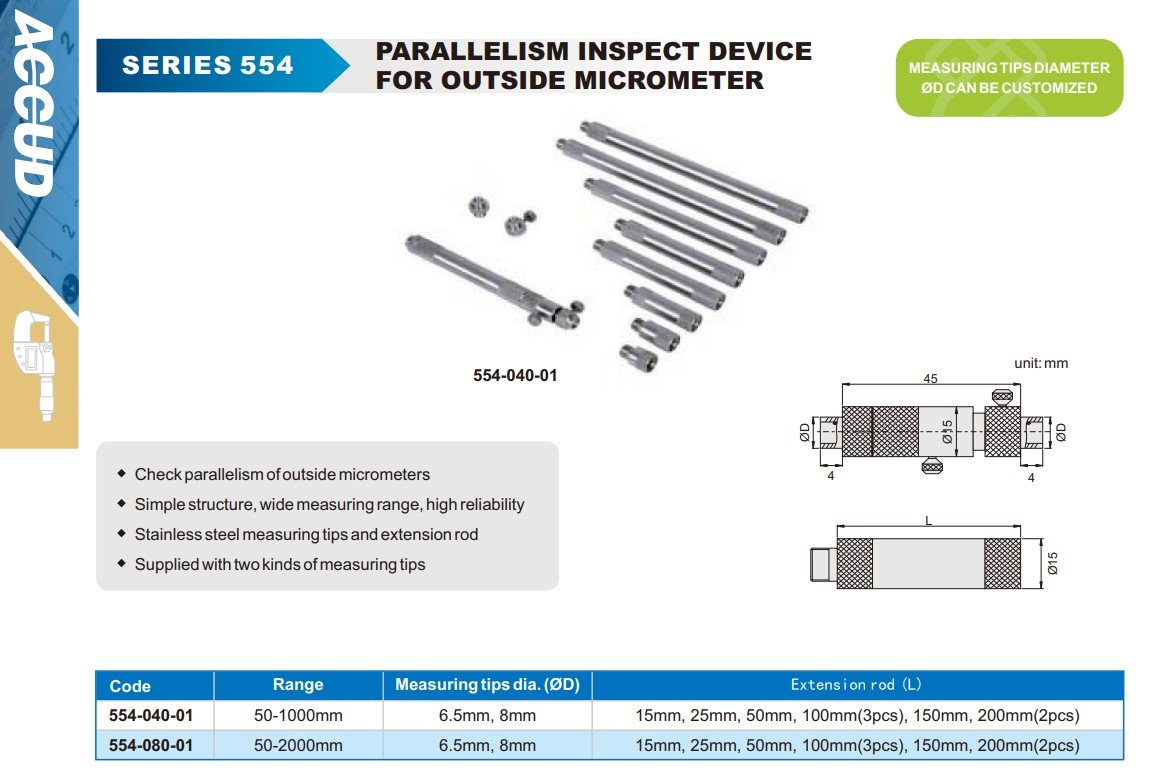 ACCUD

SERIES 554

PARALLELISM INSPECT DEVICE FOR OUTSIDE MICROMETER

MEASURING TIPS DIAMETER ØD CAN BE CUSTOMIZED

554-040-01

unit: mm

45

ØD

Ø15

ØD

4

4

L

Ø15

◆ Check parallelism of outside micrometers
◆ Simple structure, wide measuring range, high reliability
◆ Stainless steel measuring tips and extension rod
◆ Supplied with two kinds of measuring tips

| Code | Range | Measuring tips dia. (ØD) | Extension rod (L) |
|---|---|---|---|
| 554-040-01 | 50-1000mm | 6.5mm, 8mm | 15mm, 25mm, 50mm, 100mm(3pcs), 150mm, 200mm(2pcs) |
| 554-080-01 | 50-2000mm | 6.5mm, 8mm | 15mm, 25mm, 50mm, 100mm(3pcs), 150mm, 200mm(2pcs) |